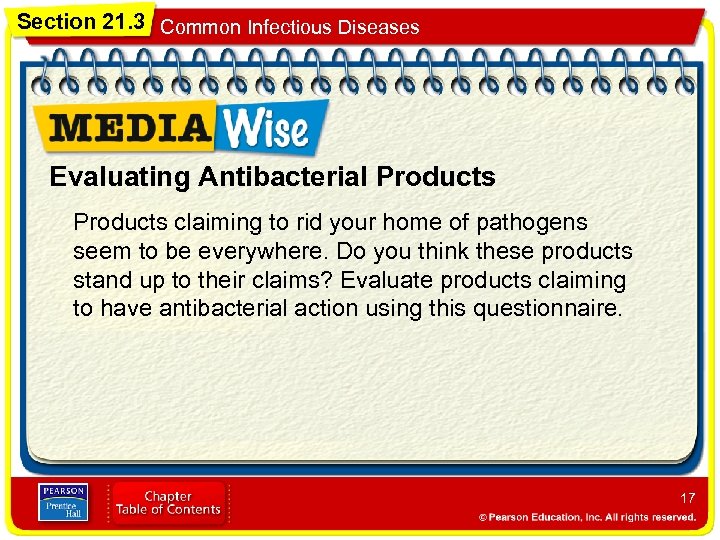 Section 21.3 Common Infectious Diseases

MEDIA Wise

Evaluating Antibacterial Products

Products claiming to rid your home of pathogens seem to be everywhere. Do you think these products stand up to their claims? Evaluate products claiming to have antibacterial action using this questionnaire.

PEARSON Prentice Hall

Chapter Table of Contents

17

© Pearson Education, Inc. All rights reserved.